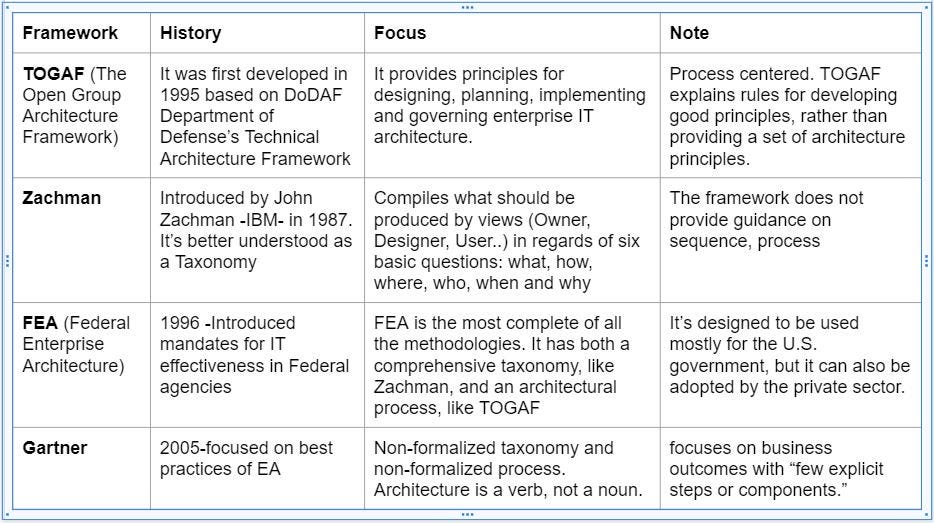 | Framework | History | Focus | Note |
|---|---|---|---|
| TOGAF (The Open Group Architecture Framework) | It was first developed in 1995 based on DoDAF Department of Defense's Technical Architecture Framework | It provides principles for designing, planning, implementing and governing enterprise IT architecture. | Process centered. TOGAF explains rules for developing good principles, rather than providing a set of architecture principles. |
| Zachman | Introduced by John Zachman -IBM- in 1987. It's better understood as a Taxonomy | Compiles what should be produced by views (Owner, Designer, User..) in regards of six basic questions: what, how, where, who, when and why | The framework does not provide guidance on sequence, process |
| FEA (Federal Enterprise Architecture) | 1996 -Introduced mandates for IT effectiveness in Federal agencies | FEA is the most complete of all the methodologies. It has both a comprehensive taxonomy, like Zachman, and an architectural process, like TOGAF | It's designed to be used mostly for the U.S. government, but it can also be adopted by the private sector. |
| Gartner | 2005-focused on best practices of EA | Non-formalized taxonomy and non-formalized process. Architecture is a verb, not a noun. | focuses on business outcomes with "few explicit steps or components." |